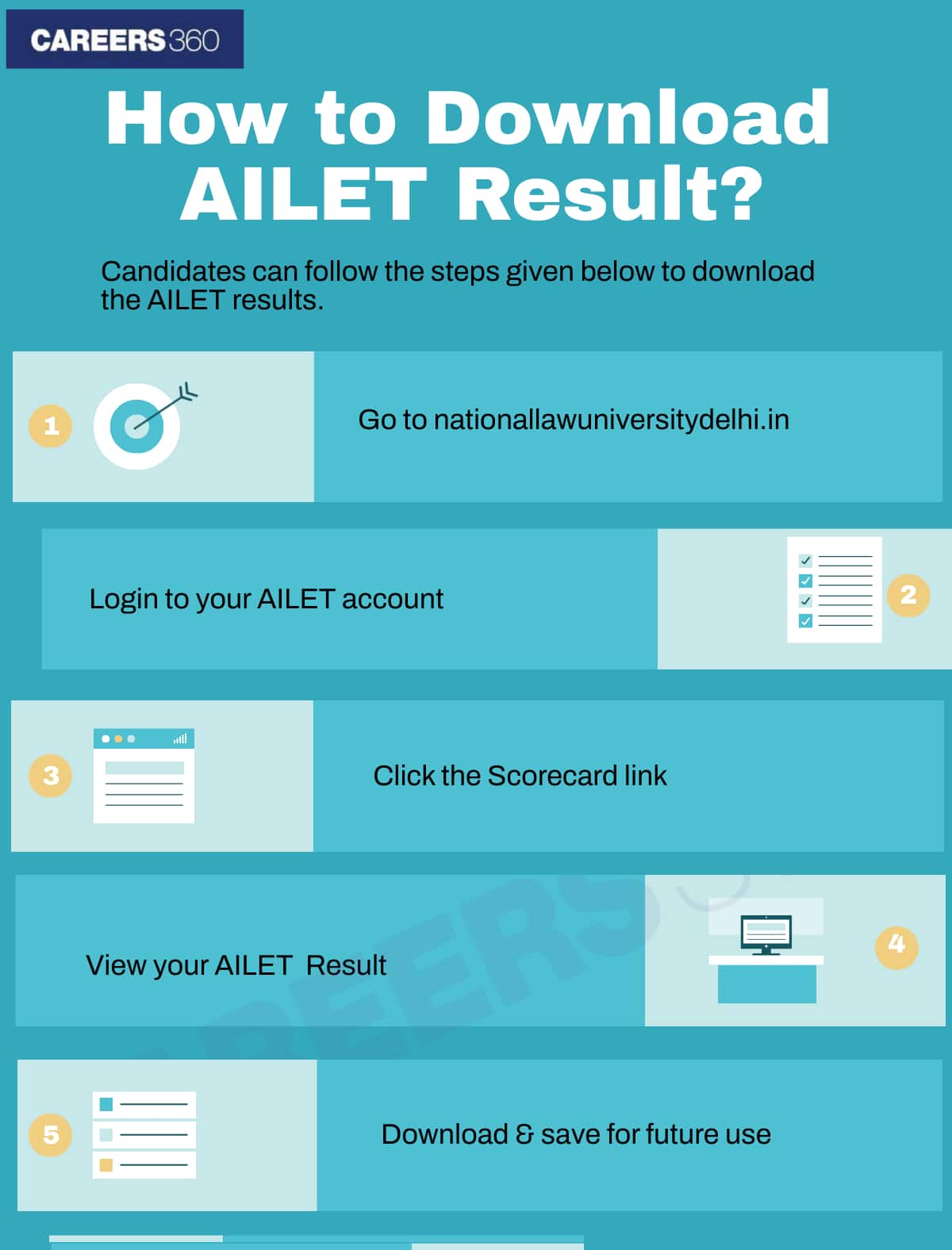 CAREERS360

How to Download AILET Result?

Candidates can follow the steps given below to download the AILET results.

1

Go to nationallawuniversitydelhi.in

Login to your AILET account

2

3

Click the Scorecard link

View your AILET Result

4

5

Download & save for future use